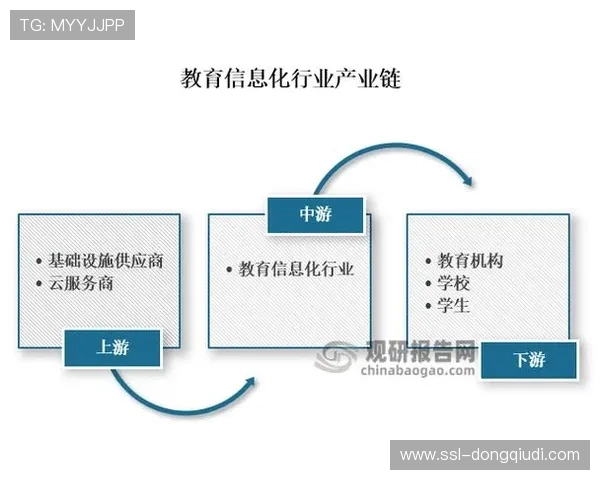 TG: MYYJJPP

教育信息化行业产业链

• 基础设施供应商
• 云服务商

上游

中游

• 教育信息化行业

• 教育机构
• 学校
• 学生

下游

观研报告网
chinabaogao.com

www.ssl-dongqiudi.com